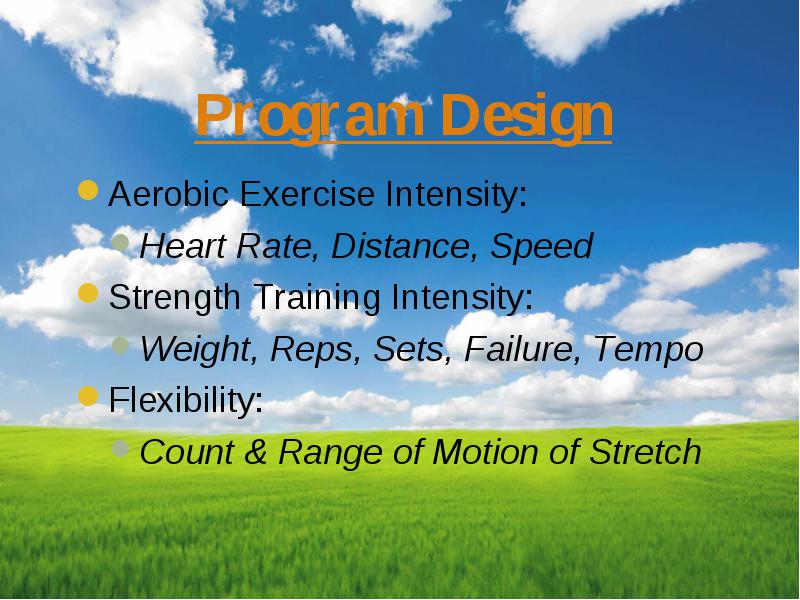 Program Design

Aerobic Exercise Intensity:

Heart Rate, Distance, Speed

Strength Training Intensity:

Weight, Reps, Sets, Failure, Tempo

Flexibility:

Count & Range of Motion of Stretch